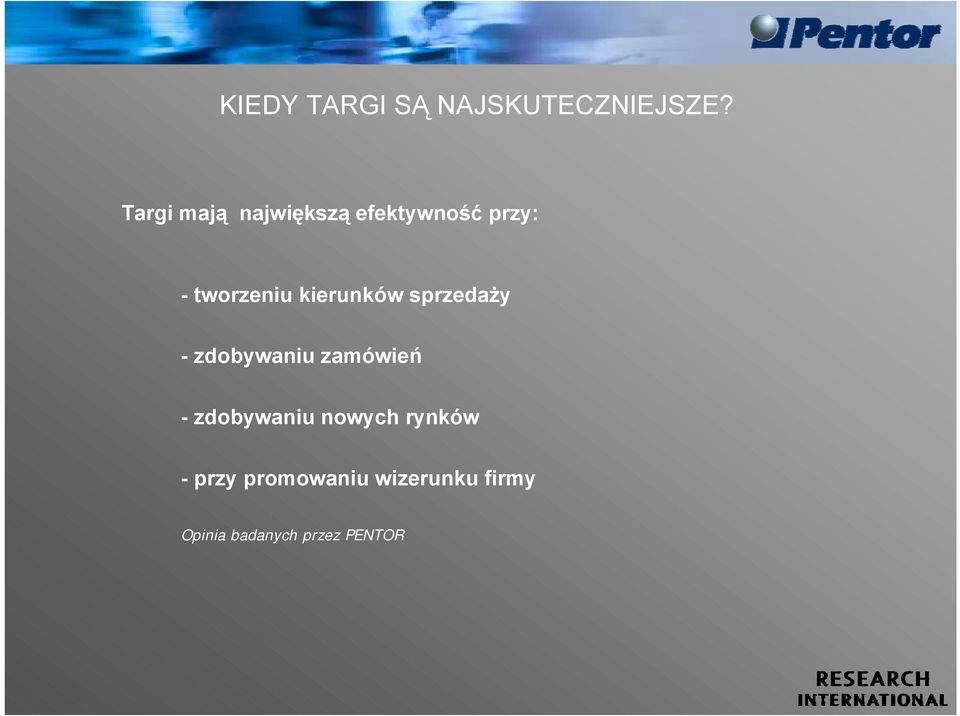 Pentor

KIEDY TARGI SĄ NAJSKUTECZNIEJSZE?

Targi mają największą efektywność przy:

- tworzeniu kierunków sprzedaży

- zdobywaniu zamówień

- zdobywaniu nowych rynków

- przy promowaniu wizerunku firmy

Opinia badanych przez PENTOR

RESEARCH INTERNATIONAL